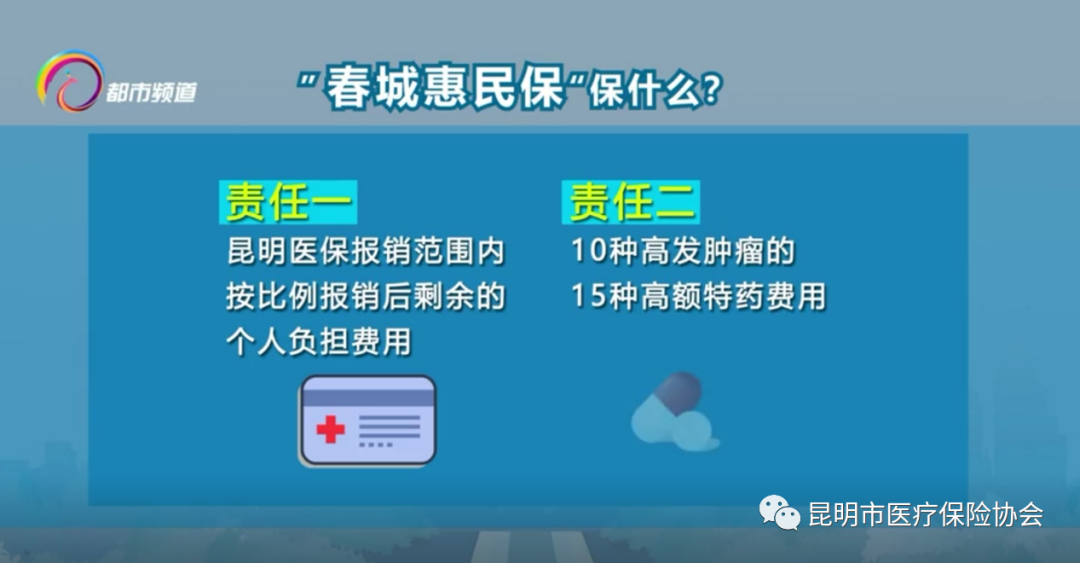 都市频道

"春城惠民保"保什么?

责任一

昆明医保报销范围内按比例报销后剩余的个人负担费用

责任二

10种高发肿瘤的15种高额特药费用

昆明市医疗保险协会